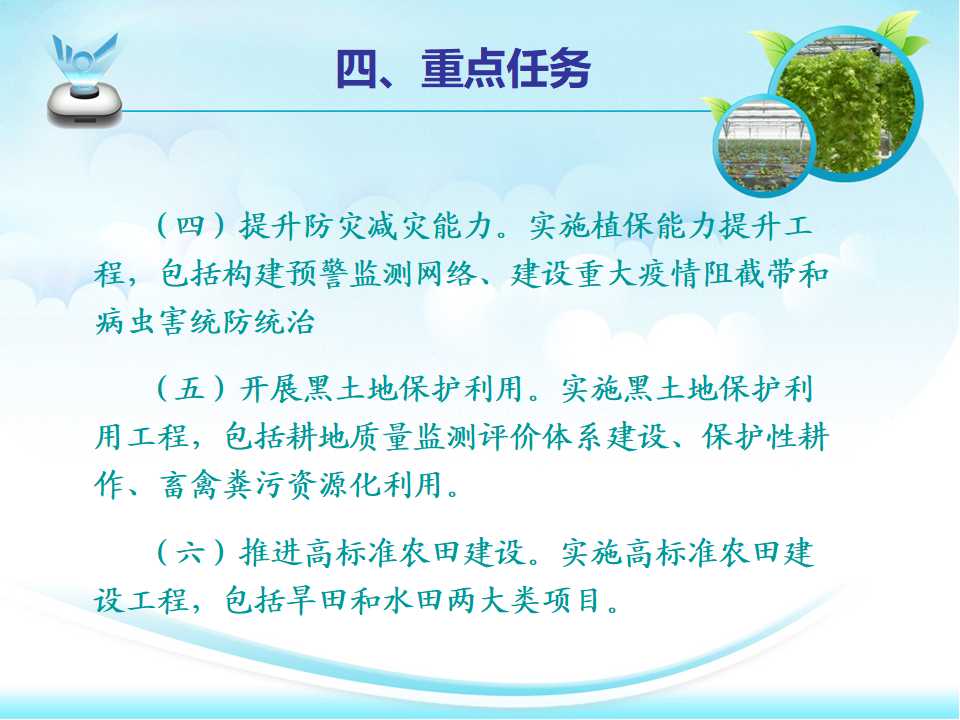 四、重点任务

（四）提升防灾减灾能力。实施植保能力提升工程，包括构建预警监测网络、建设重大疫情阻截带和病虫害统防统治

（五）开展黑土地保护利用。实施黑土地保护利用工程，包括耕地质量监测评价体系建设、保护性耕作、畜禽粪污资源化利用。

（六）推进高标准农田建设。实施高标准农田建设工程，包括旱田和水田两大类项目。